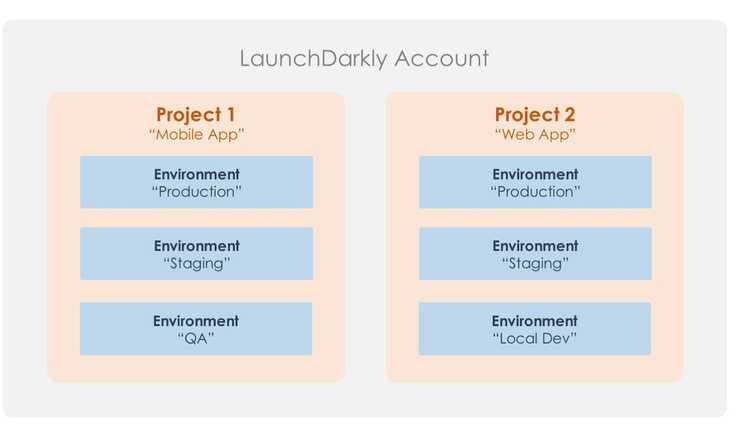 LaunchDarkly Account

Project 1
"Mobile App"

Environment
"Production"

Environment
"Staging"

Environment
"QA"

Project 2
"Web App"

Environment
"Production"

Environment
"Staging"

Environment
"Local Dev"